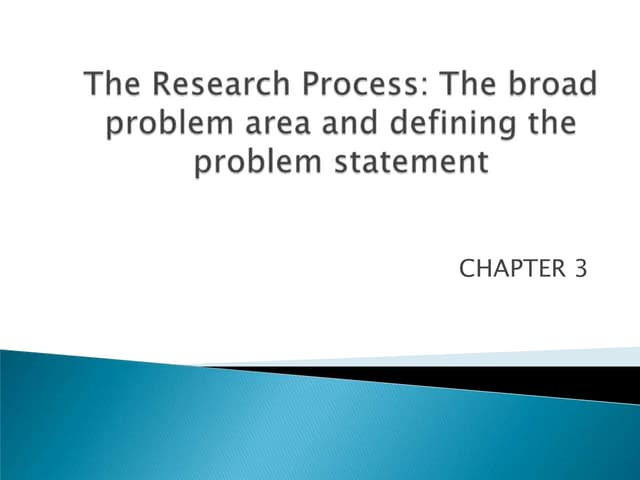 The Research Process: The broad problem area and defining the problem statement

CHAPTER 3